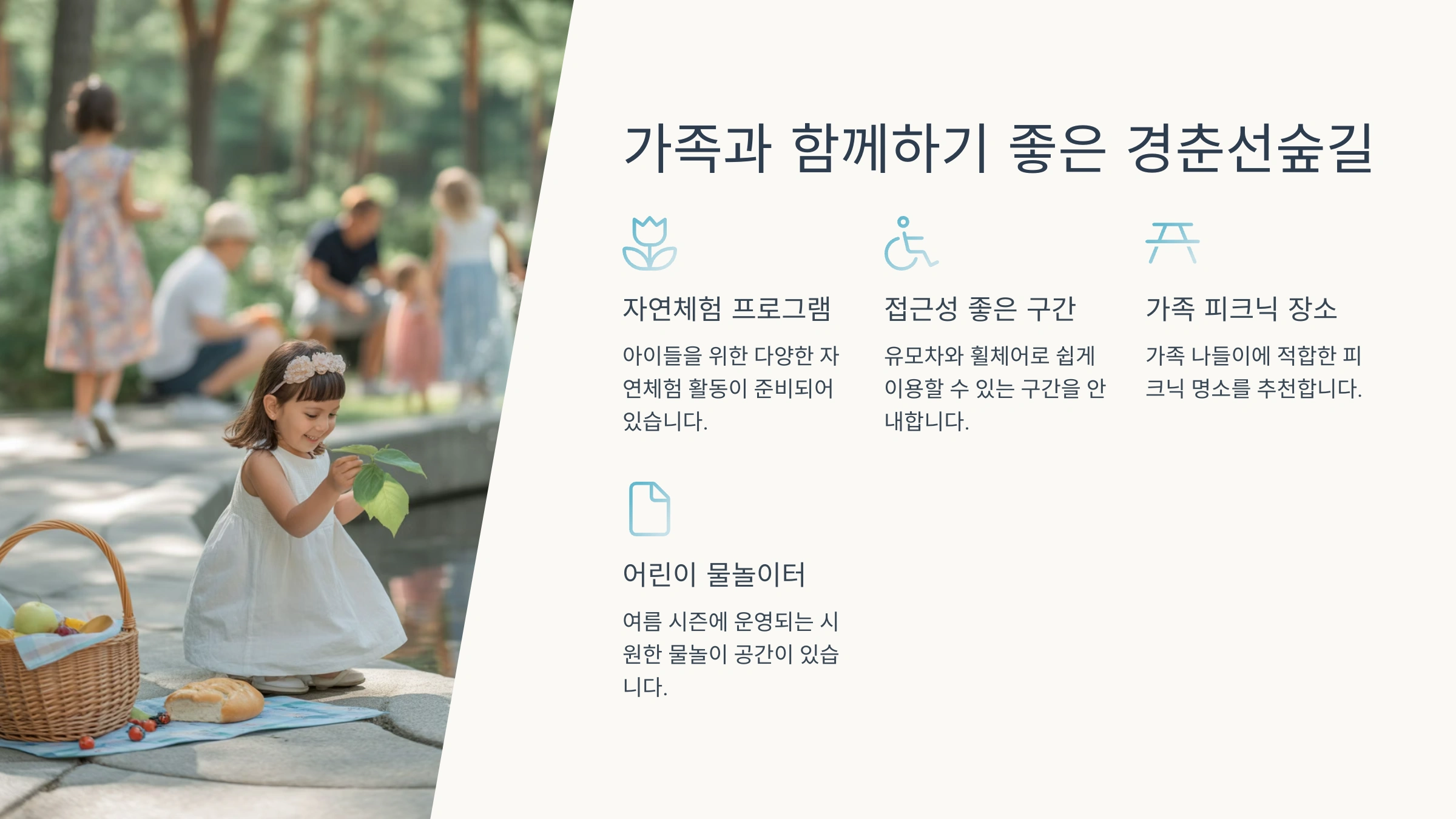 가족과 함께하기 좋은 경춘선숲길

자연체험 프로그램

아이들을 위한 다양한 자연체험 활동이 준비되어 있습니다.

접근성 좋은 구간

유모차와 휠체어로 쉽게 이용할 수 있는 구간을 안내합니다.

가족 피크닉 장소

가족 나들이에 적합한 피크닉 명소를 추천합니다.

어린이 물놀이터

여름 시즌에 운영되는 시원한 물놀이 공간이 있습니다.